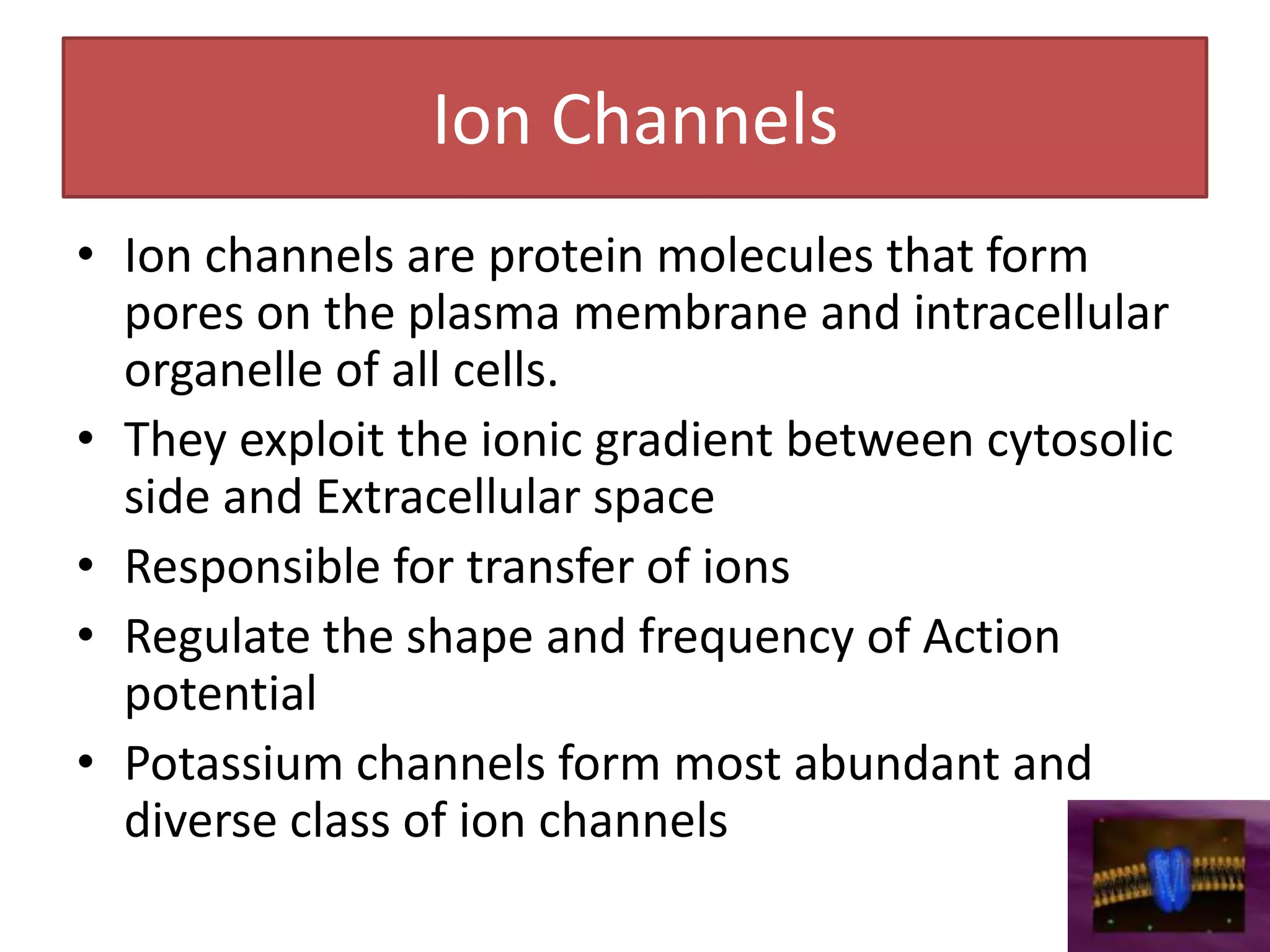 Ion Channels

• Ion channels are protein molecules that form pores on the plasma membrane and intracellular organelle of all cells.
• They exploit the ionic gradient between cytosolic side and Extracellular space
• Responsible for transfer of ions
• Regulate the shape and frequency of Action potential
• Potassium channels form most abundant and diverse class of ion channels